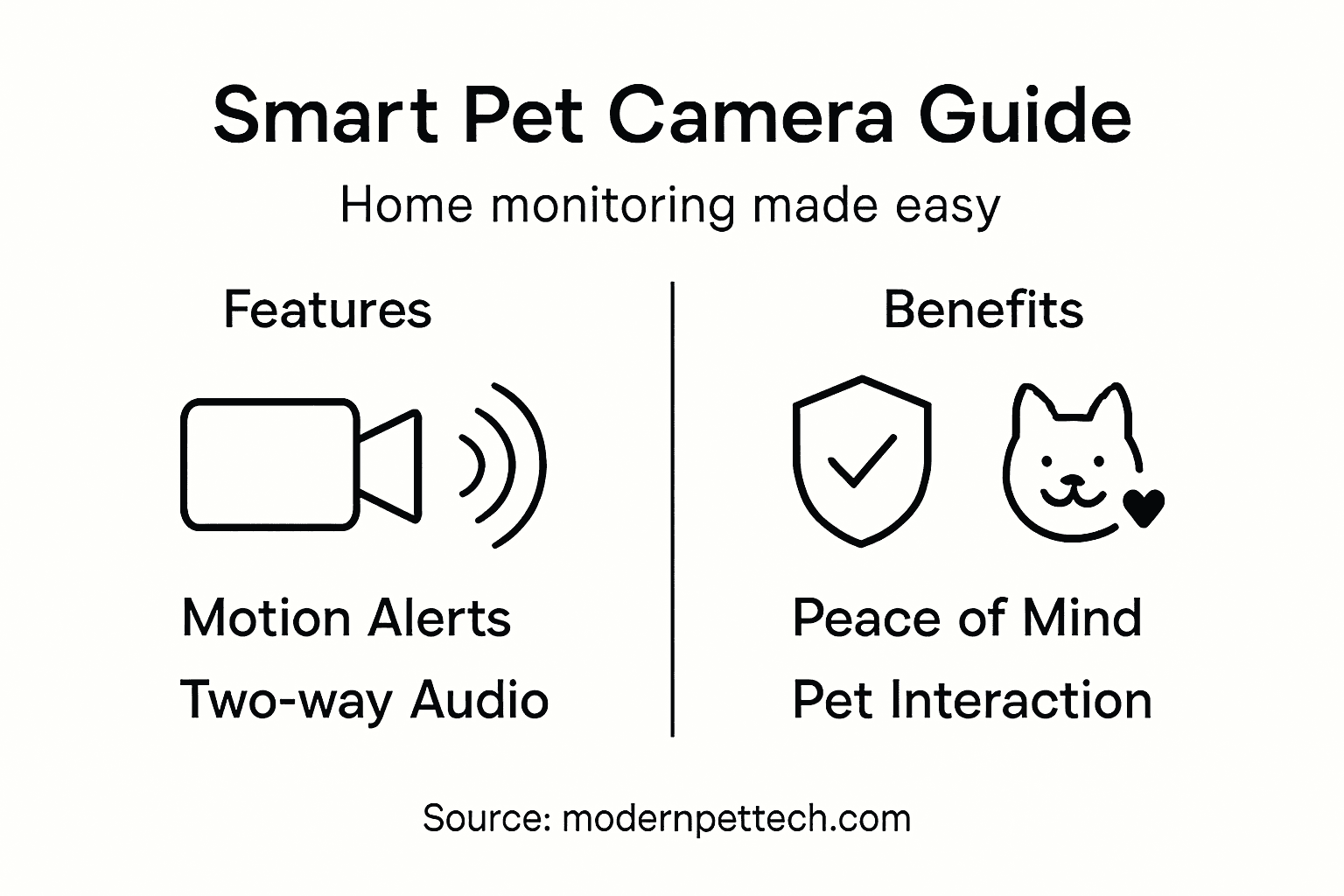 Smart Pet Camera Guide

Home monitoring made easy

Features

Motion Alerts
Two-way Audio

Benefits

Peace of Mind
Pet Interaction

Source: modernpettech.com